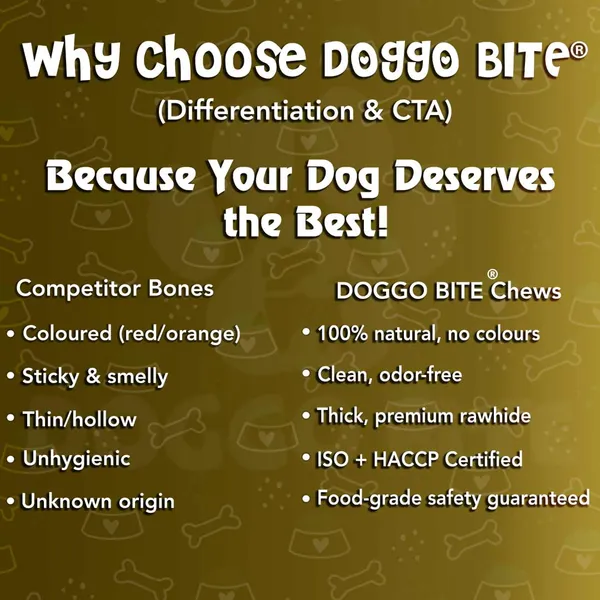 Why Choose DOGGO BITE®
(Differentiation & CTA)

Because Your Dog Deserves the Best!

Competitor Bones
• Coloured (red/orange)
• Sticky & smelly
• Thin/hollow
• Unhygienic
• Unknown origin

DOGGO BITE® Chews
• 100% natural, no colours
• Clean, odor-free
• Thick, premium rawhide
• ISO + HACCP Certified
• Food-grade safety guaranteed